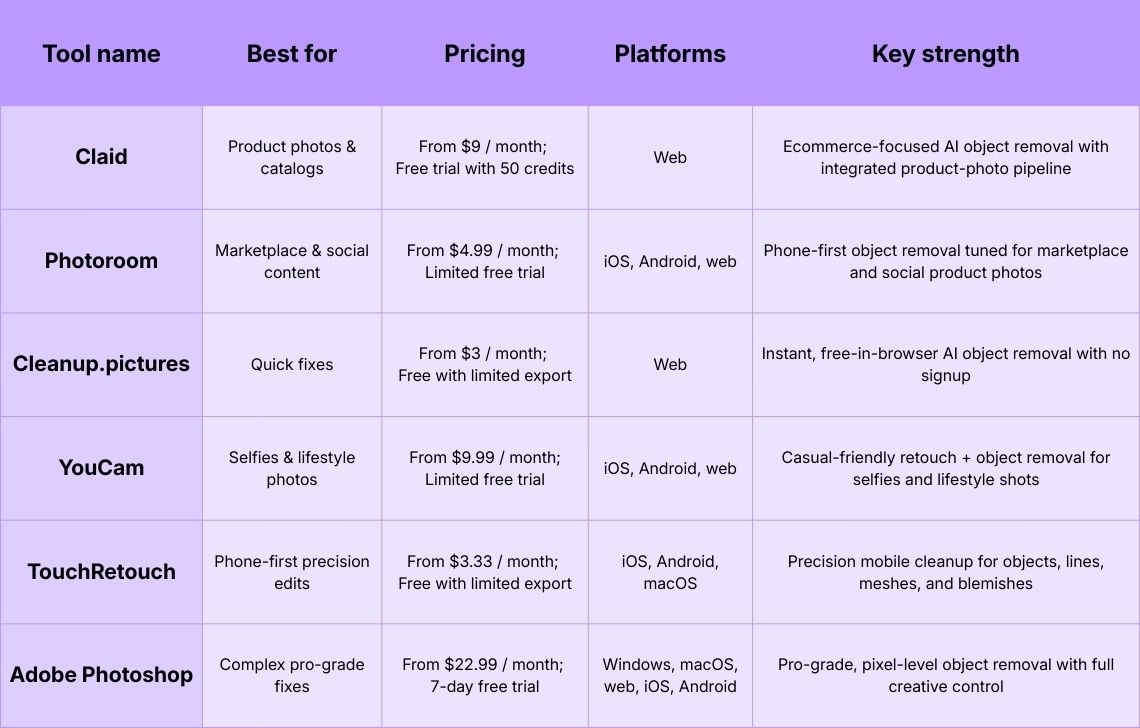 | Tool name | Best for | Pricing | Platforms | Key strength |
|---|---|---|---|---|
| Claid | Product photos & catalogs | From \$9 / month; Free trial with 50 credits | Web | Ecommerce-focused AI object removal with integrated product-photo pipeline |
| Photoroom | Marketplace & social content | From \$4.99 / month; Limited free trial | iOS, Android, web | Phone-first object removal tuned for marketplace and social product photos |
| Cleanup.pictures | Quick fixes | From \$3 / month; Free with limited export | Web | Instant, free-in-browser AI object removal with no signup |
| YouCam | Selfies & lifestyle photos | From \$9.99 / month; Limited free trial | iOS, Android, web | Casual-friendly retouch + object removal for selfies and lifestyle shots |
| TouchRetouch | Phone-first precision edits | From \$3.33 / month; Free with limited export | iOS, Android, macOS | Precision mobile cleanup for objects, lines, meshes, and blemishes |
| Adobe Photoshop | Complex pro-grade fixes | From \$22.99 / month; 7-day free trial | Windows, macOS, web, iOS, Android | Pro-grade, pixel-level object removal with full creative control |